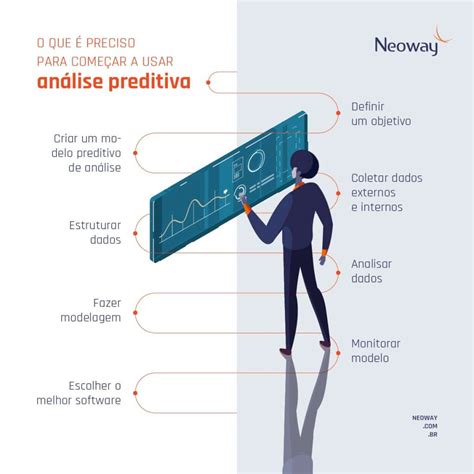 O QUE É PRECISO
PARA COMEÇAR A USAR
análise preditiva

Neoway

Definir um objetivo

Criar um modelo preditivo de análise

Coletar dados externos e internos

Estruturar dados

Analisar dados

Fazer modelagem

Monitorar modelo

Escolher o melhor software

NEOWAY
.COM
.BR